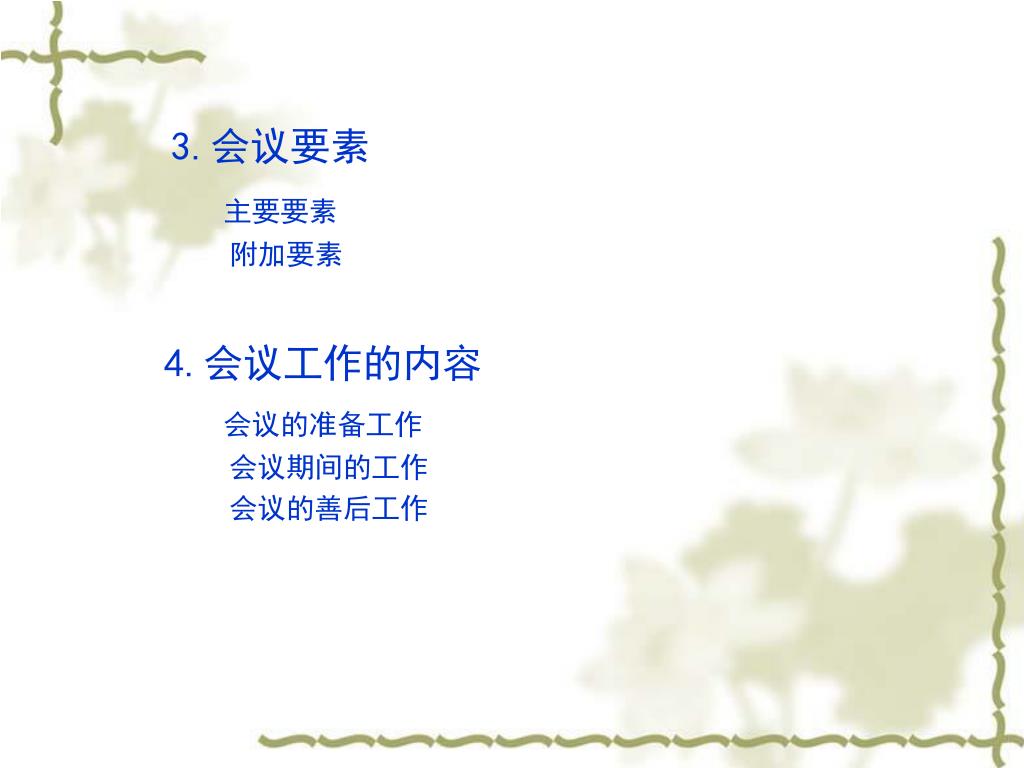 3. 会议要素

主要要素
附加要素

4. 会议工作的内容

会议的准备工作
会议期间的工作
会议的善后工作